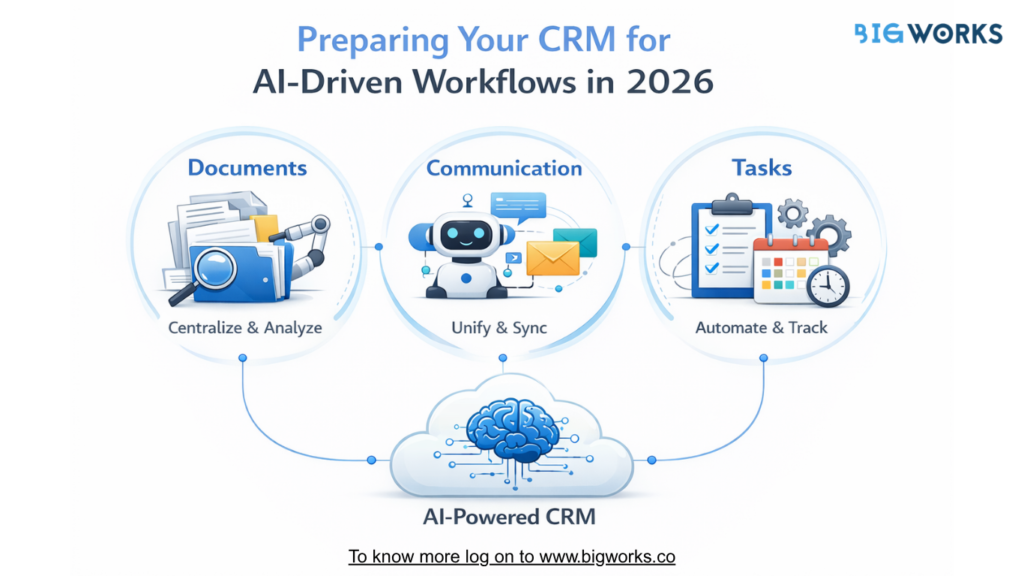 BIGWORKS

Preparing Your CRM for AI-Driven Workflows in 2026

Documents

Centralize & Analyze

Communication

Unify & Sync

Tasks

Automate & Track

AI-Powered CRM

To know more log on to www.bigworks.co